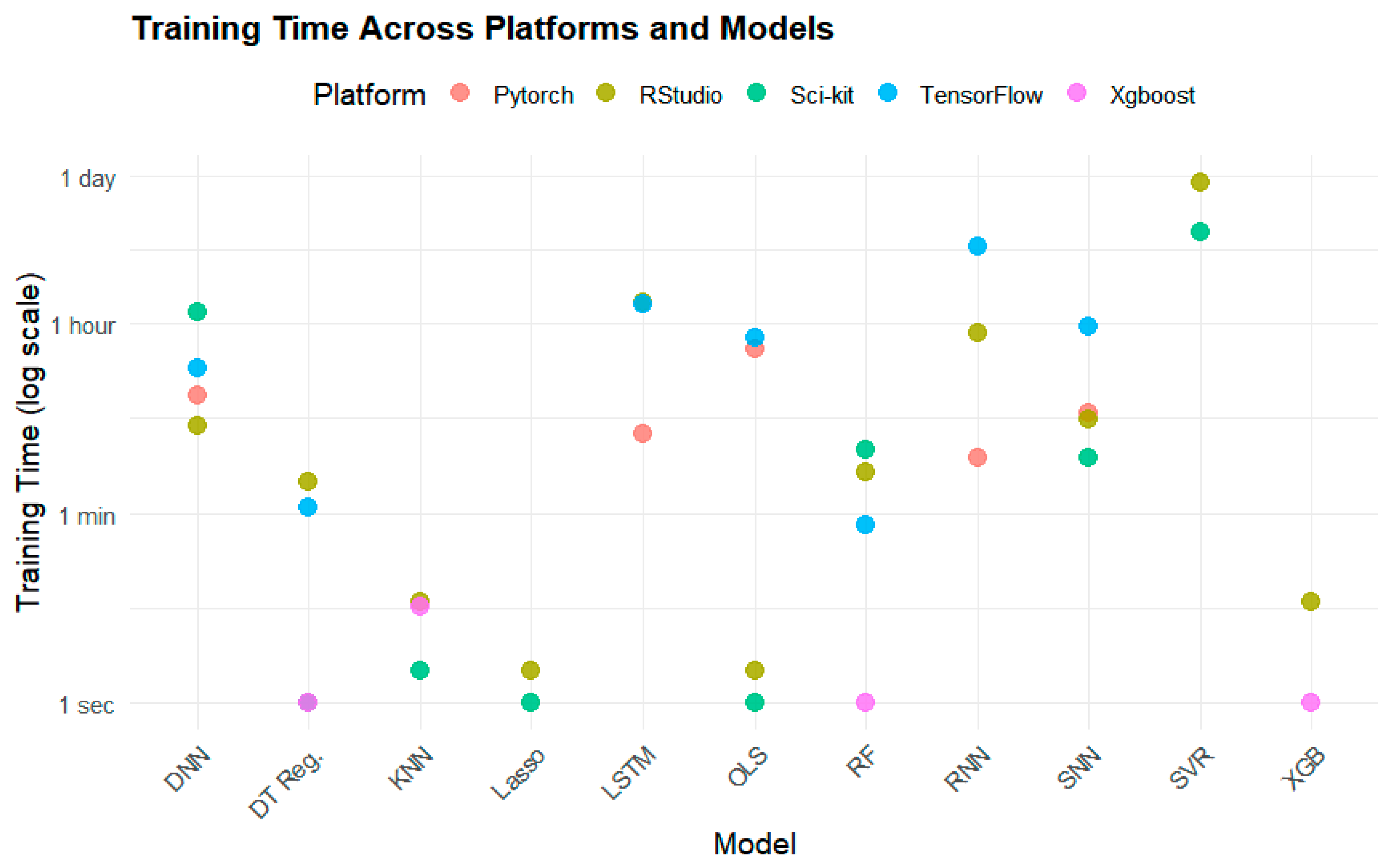 Training Time Across Platforms and Models

Platform Pytorch RStudio Sci-kit TensorFlow Xgboost

Training Time (log scale)

1 day
1 hour
1 min
1 sec

DNN DT Reg. KNN Lasso LSTM OLS RF RNN SNN SVR XGB

Model